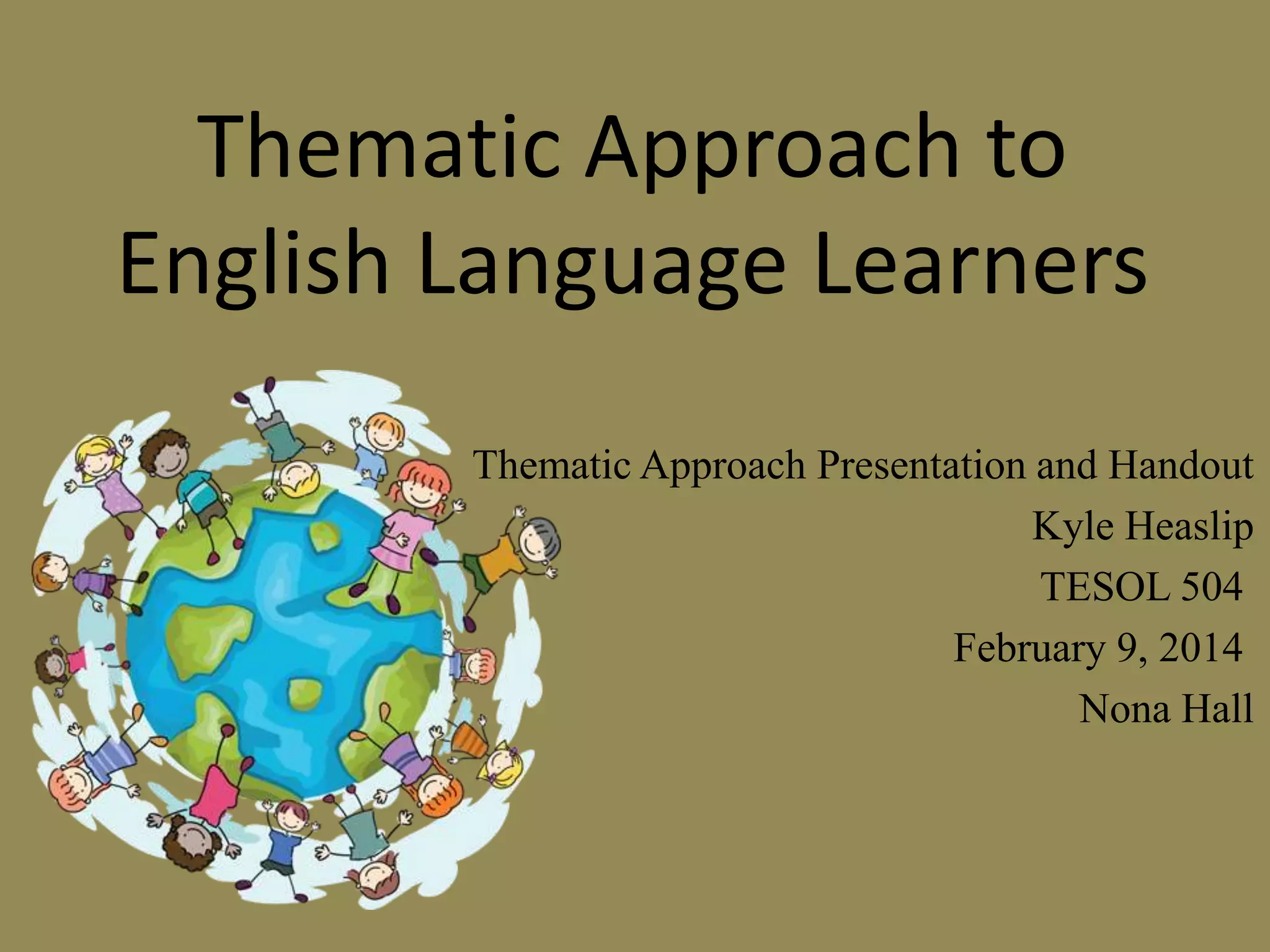 Thematic Approach to English Language Learners

Thematic Approach Presentation and Handout
Kyle Heaslip
TESOL 504
February 9, 2014
Nona Hall